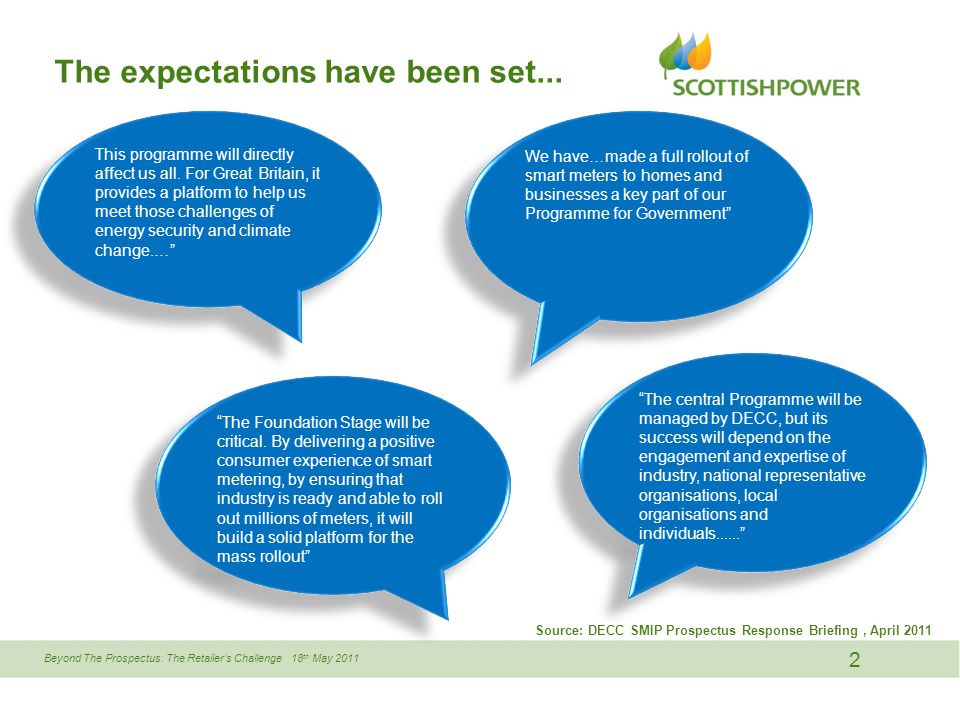 The expectations have been set...

SCOTTISHPOWER

This programme will directly affect us all. For Great Britain, it provides a platform to help us meet those challenges of energy security and climate change....”

We have…made a full rollout of smart meters to homes and businesses a key part of our Programme for Government”

“The Foundation Stage will be critical. By delivering a positive consumer experience of smart metering, by ensuring that industry is ready and able to roll out millions of meters, it will build a solid platform for the mass rollout”

“The central Programme will be managed by DECC, but its success will depend on the engagement and expertise of industry, national representative organisations, local organisations and individuals......”

Source: DECC SMIP Prospectus Response Briefing , April 2011

Beyond The Prospectus: The Retailer's Challenge 18th May 2011

2